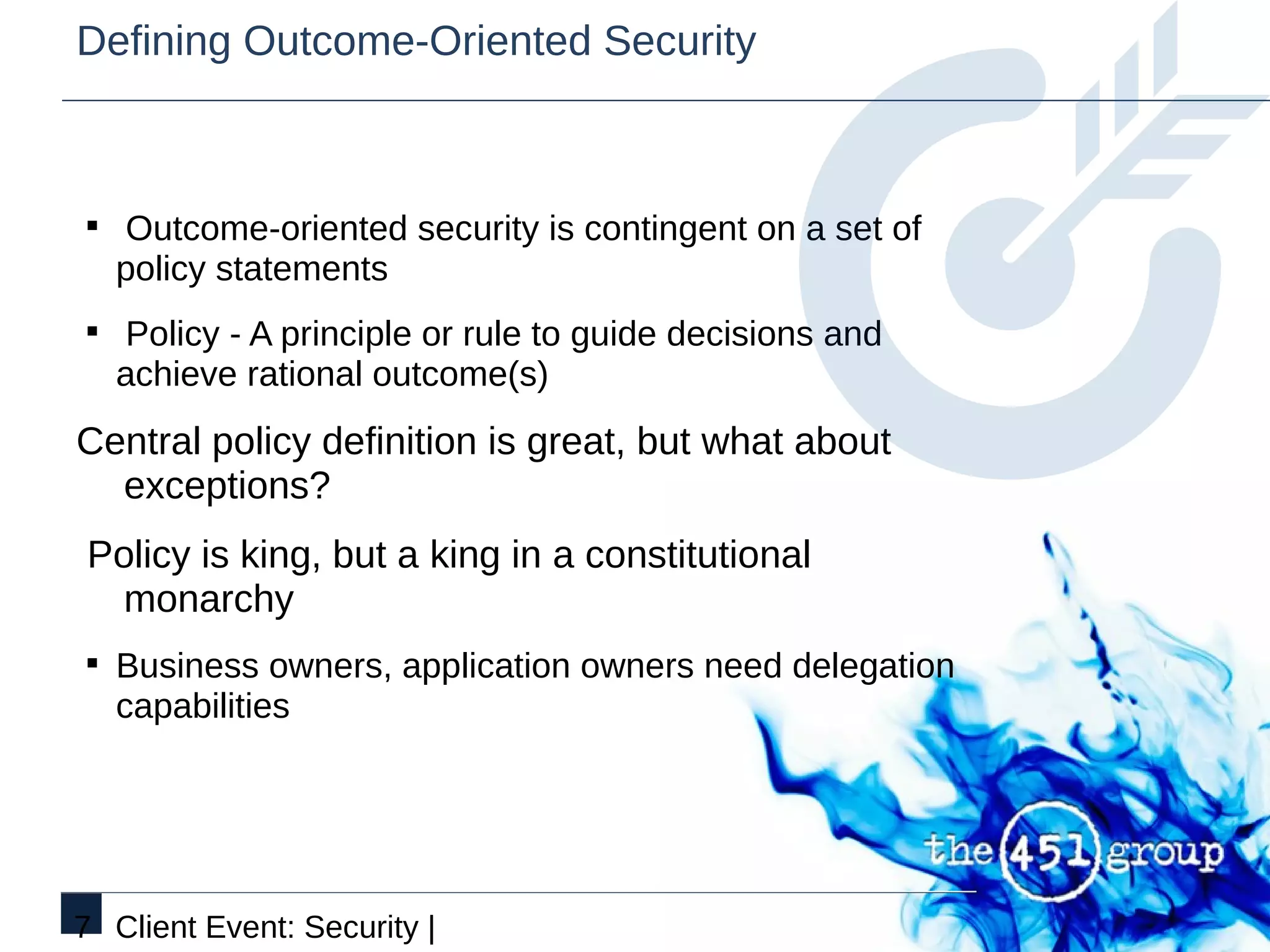 Defining Outcome-Oriented Security

▪ Outcome-oriented security is contingent on a set of policy statements

▪ Policy - A principle or rule to guide decisions and achieve rational outcome(s)

Central policy definition is great, but what about exceptions?

Policy is king, but a king in a constitutional monarchy

▪ Business owners, application owners need delegation capabilities

the 451 group

7 Client Event: Security |